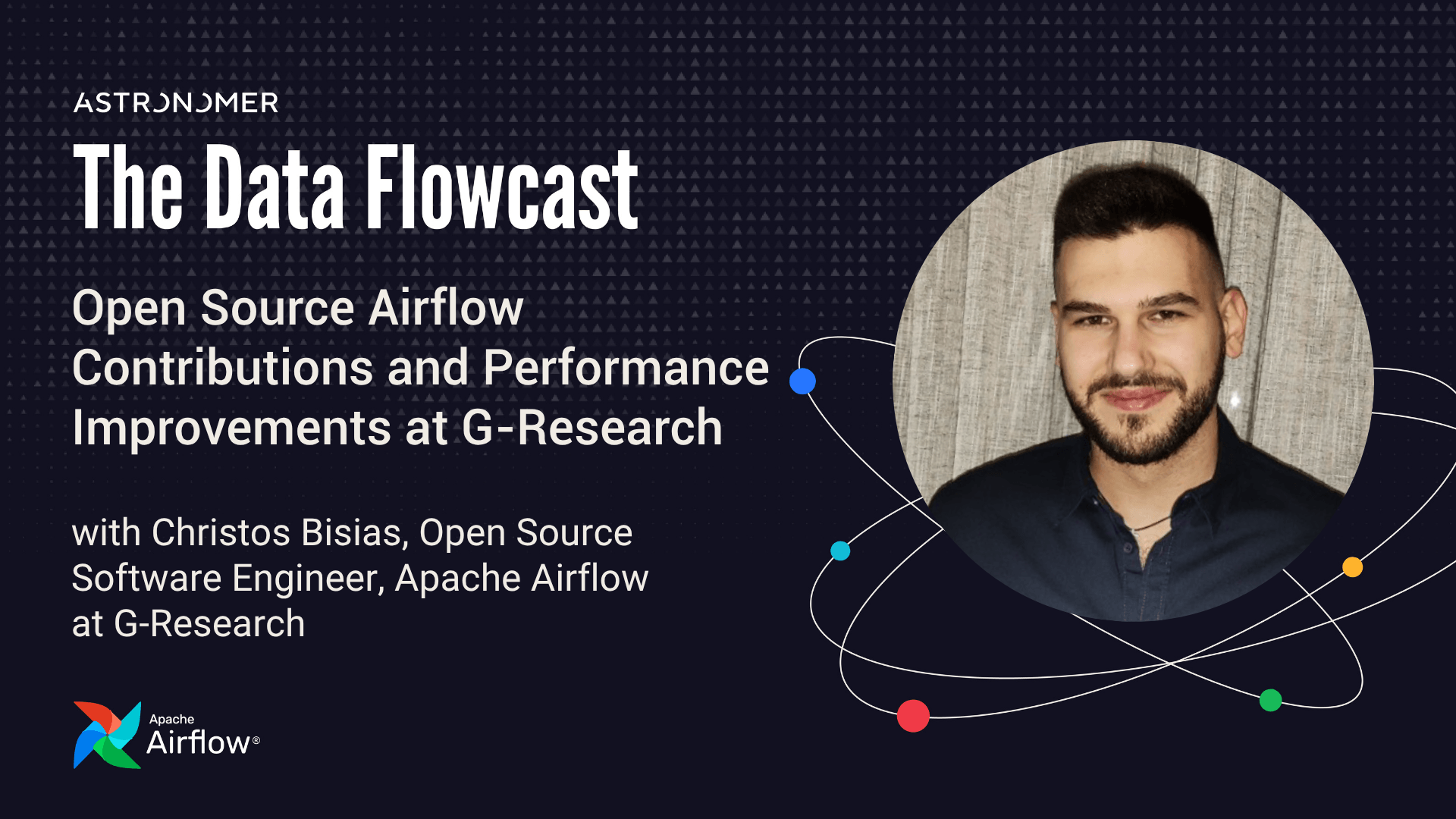 ASTRONOMER

The Data Flowcast

Open Source Airflow Contributions and Performance Improvements at G-Research

with Christos Bisias, Open Source Software Engineer, Apache Airflow at G-Research

Apache Airflow®